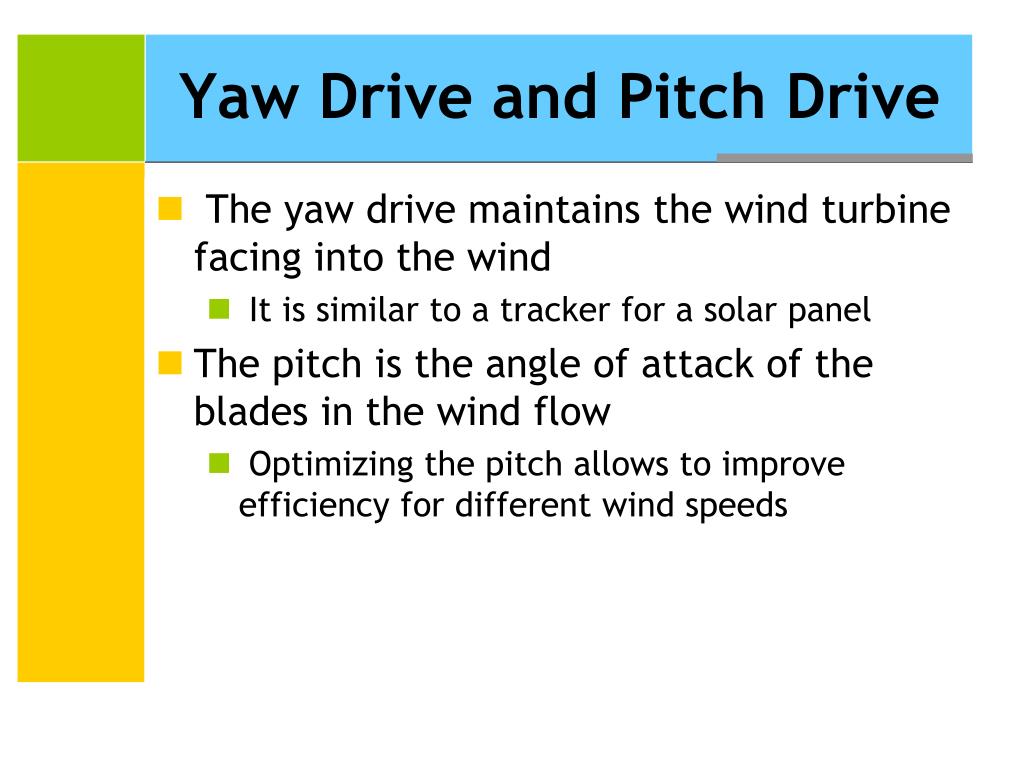 Yaw Drive and Pitch Drive

The yaw drive maintains the wind turbine facing into the wind

It is similar to a tracker for a solar panel

The pitch is the angle of attack of the blades in the wind flow

Optimizing the pitch allows to improve efficiency for different wind speeds